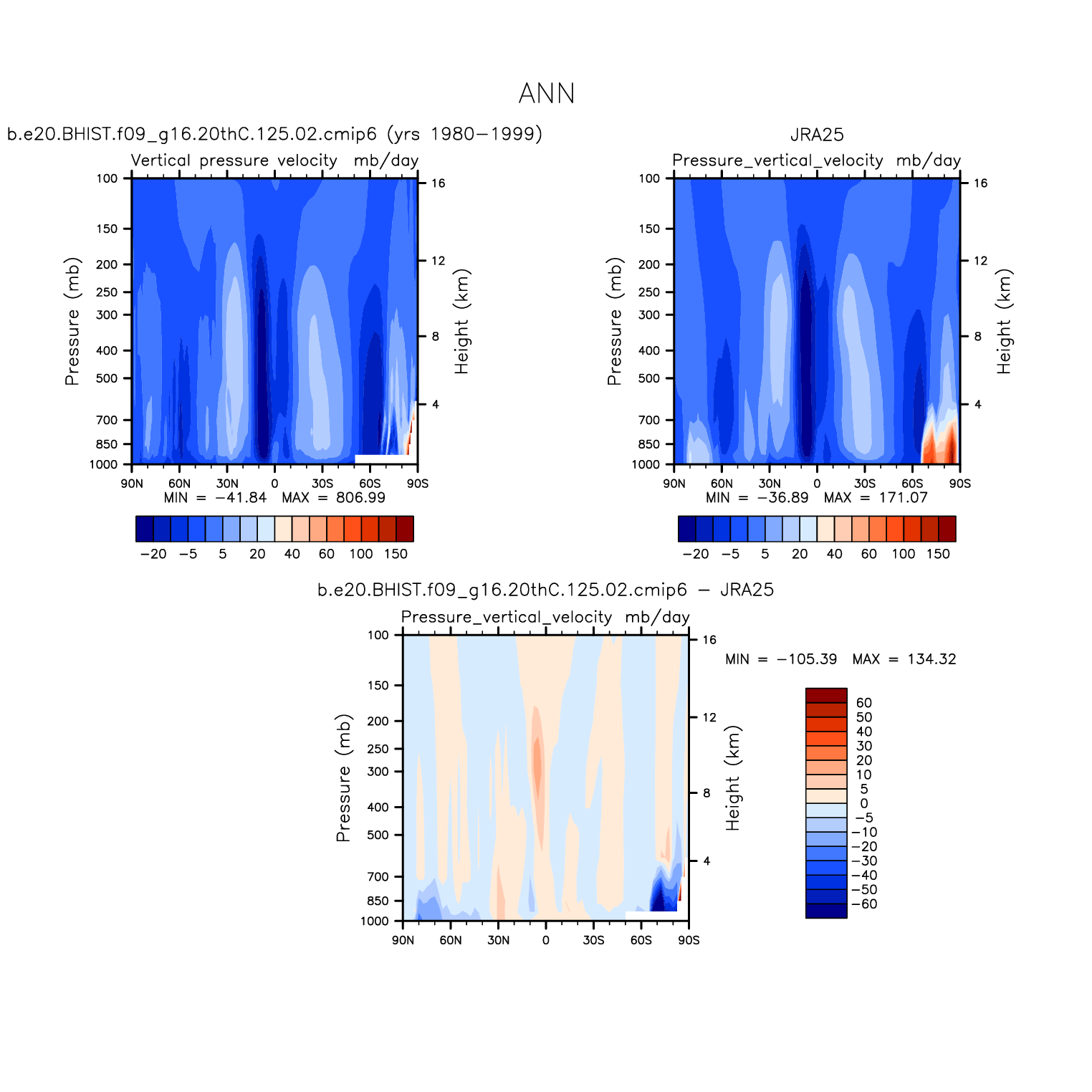 ANN

b.e20.BHIST.f09_g16.20thC.125.02.cmip6 (yrs 1980−1999)

Vertical pressure velocity mb/day

Pressure (mb)

100
150
200
250
300
400
500
700
850
1000

16
12
8
4

Height (km)

90N 60N 30N 0 30S 60S 90S

MIN = −41.84 MAX = 806.99

−20 −5 5 20 40 60 100 150

JRA25

Pressure_vertical_velocity mb/day

Pressure (mb)

100
150
200
250
300
400
500
700
850
1000

16
12
8
4

Height (km)

90N 60N 30N 0 30S 60S 90S

MIN = −36.89 MAX = 171.07

−20 −5 5 20 40 60 100 150

b.e20.BHIST.f09_g16.20thC.125.02.cmip6 − JRA25

Pressure_vertical_velocity mb/day

Pressure (mb)

100
150
200
250
300
400
500
700
850
1000

16
12
8
4

Height (km)

90N 60N 30N 0 30S 60S 90S

MIN = −105.39 MAX = 134.32

60
50
40
30
20
10
5
0
−5
−10
−20
−30
−40
−50
−60